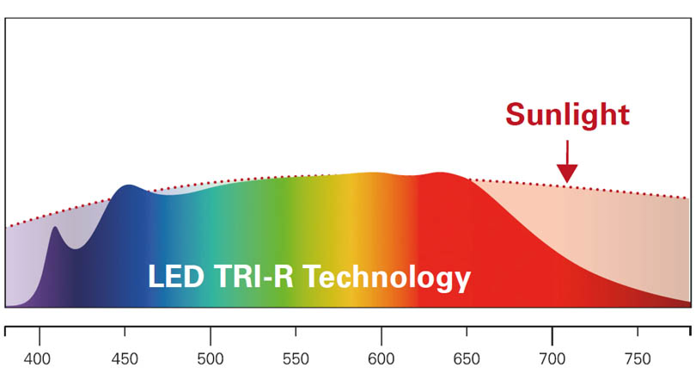 Sunlight

LED TRI-R Technology

400 450 500 550 600 650 700 750